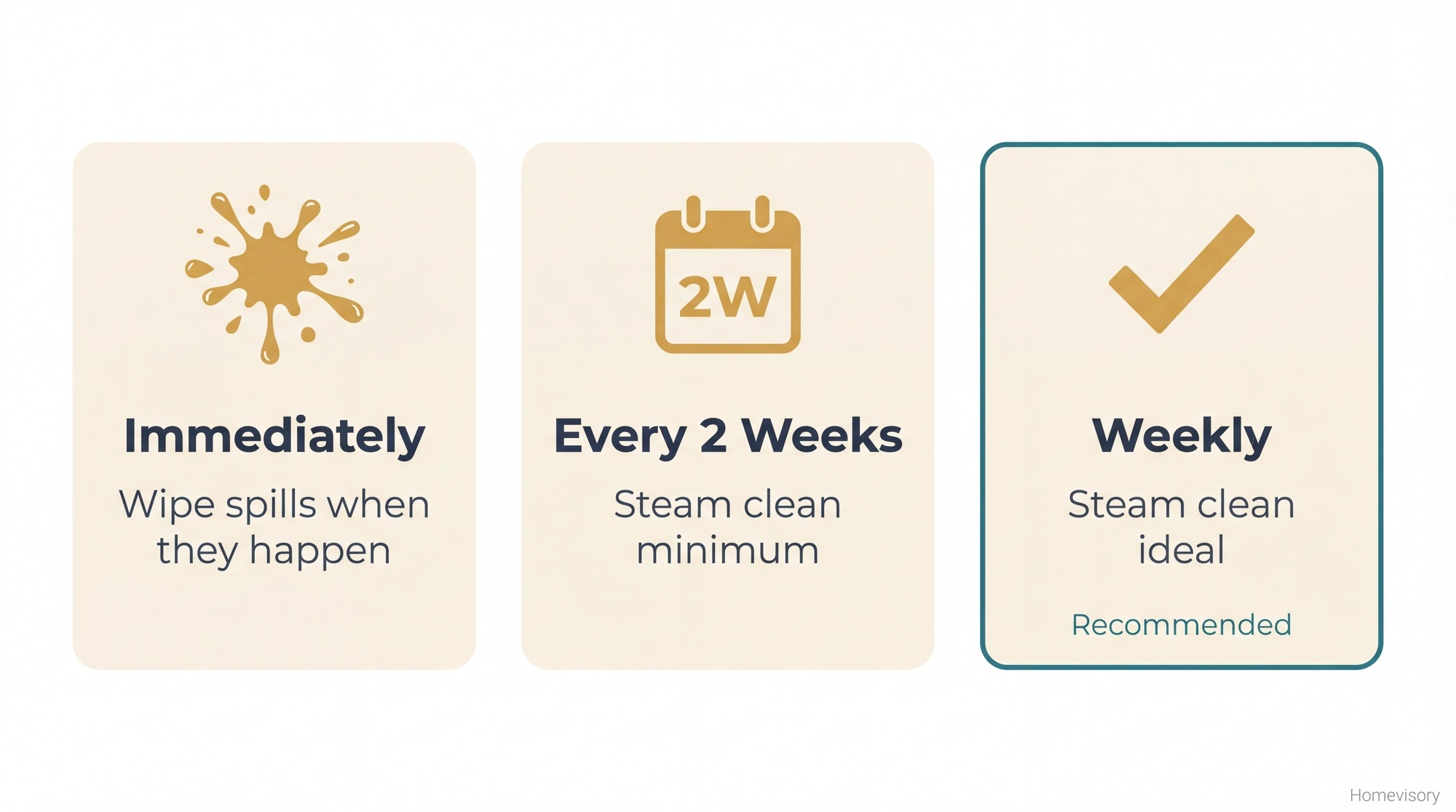 Immediately

Wipe spills when they happen

2W

Every 2 Weeks

Steam clean minimum

Weekly

Steam clean ideal

Recommended

Homevisory